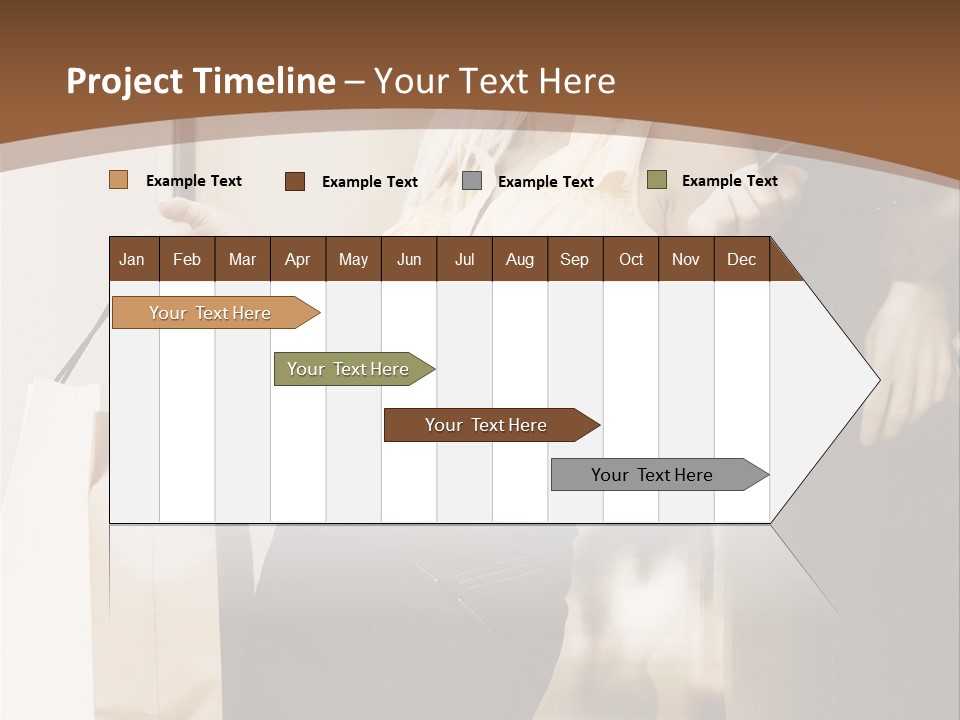 Project Timeline – Your Text Here

Example Text
Example Text
Example Text
Example Text

| Jan | Feb | Mar | Apr | May | Jun | Jul | Aug | Sep | Oct | Nov | Dec |
|---|---|---|---|---|---|---|---|---|---|---|---|

Your Text Here
Your Text Here
Your Text Here
Your Text Here